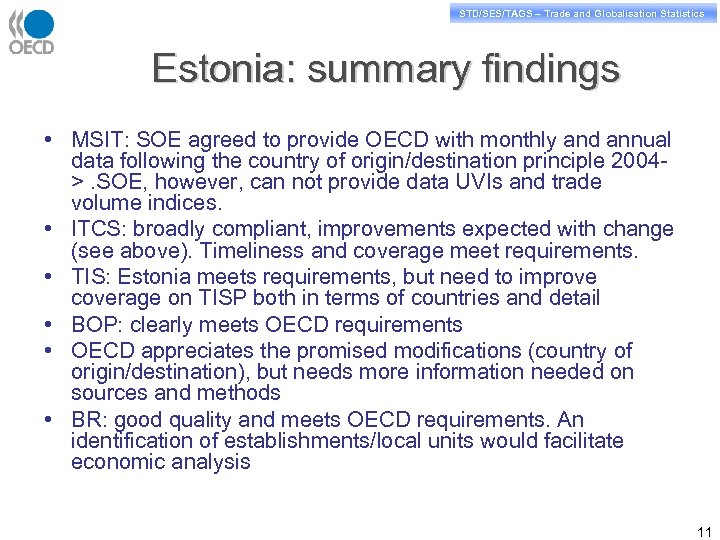 OECD

STD/SES/TAGS – Trade and Globalisation Statistics

Estonia: summary findings

• MSIT: SOE agreed to provide OECD with monthly and annual data following the country of origin/destination principle 2004-> .SOE, however, can not provide data UVIs and trade volume indices.
• ITCS: broadly compliant, improvements expected with change (see above). Timeliness and coverage meet requirements.
• TIS: Estonia meets requirements, but need to improve coverage on TISP both in terms of countries and detail
• BOP: clearly meets OECD requirements
• OECD appreciates the promised modifications (country of origin/destination), but needs more information needed on sources and methods
• BR: good quality and meets OECD requirements. An identification of establishments/local units would facilitate economic analysis

11